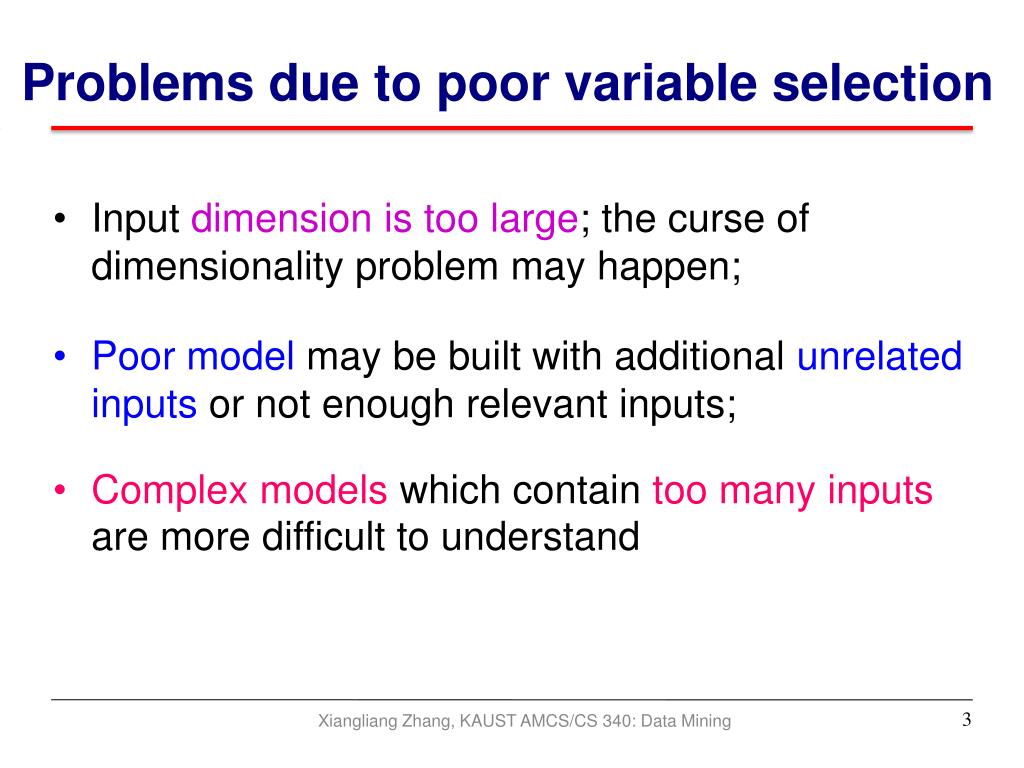 Problems due to poor variable selection

• Input dimension is too large; the curse of dimensionality problem may happen;

• Poor model may be built with additional unrelated inputs or not enough relevant inputs;

• Complex models which contain too many inputs are more difficult to understand

Xiangliang Zhang, KAUST AMCS/CS 340: Data Mining

3